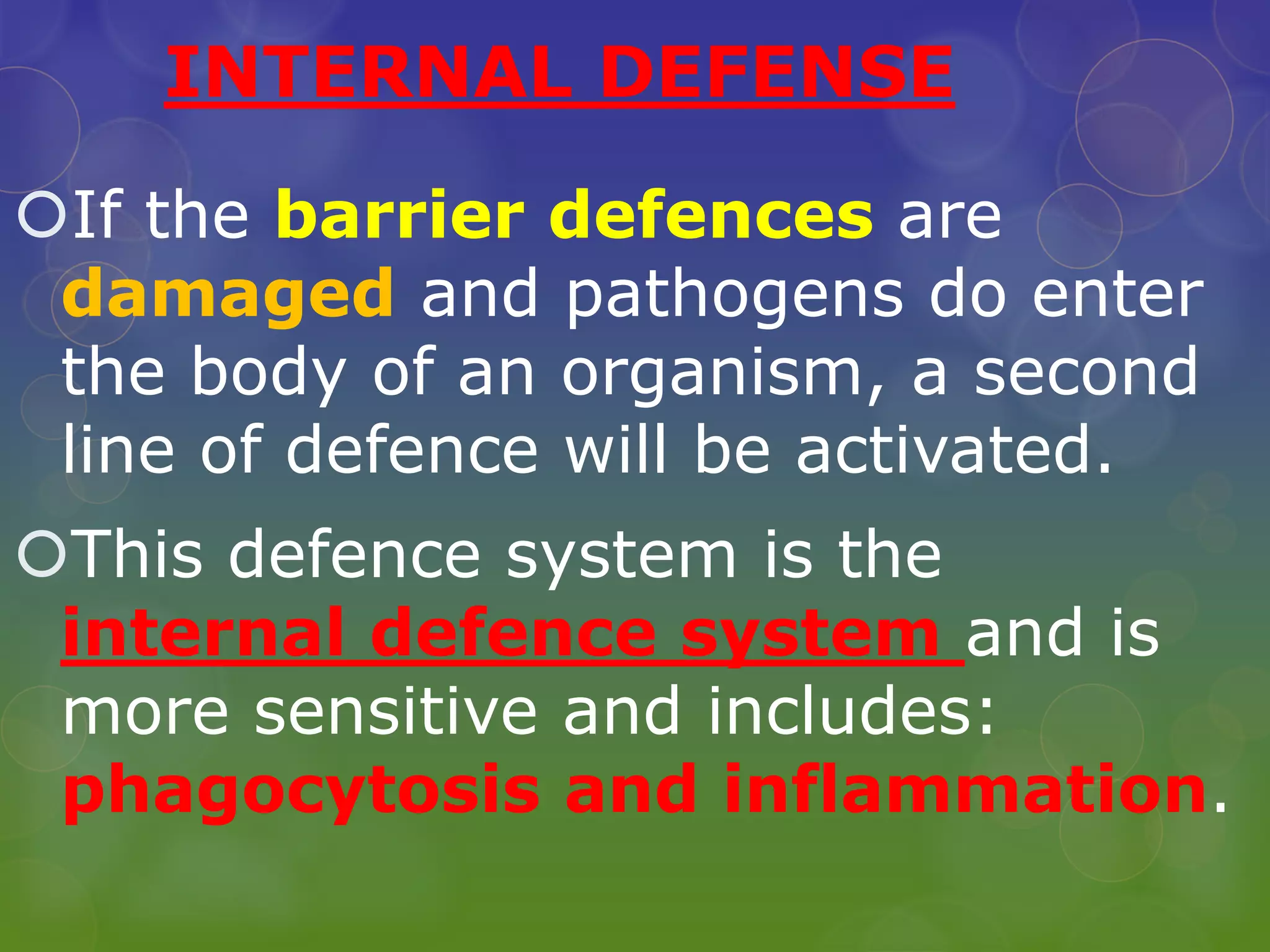 INTERNAL DEFENSE

If the barrier defences are damaged and pathogens do enter the body of an organism, a second line of defence will be activated.

This defence system is the internal defence system and is more sensitive and includes: phagocytosis and inflammation.